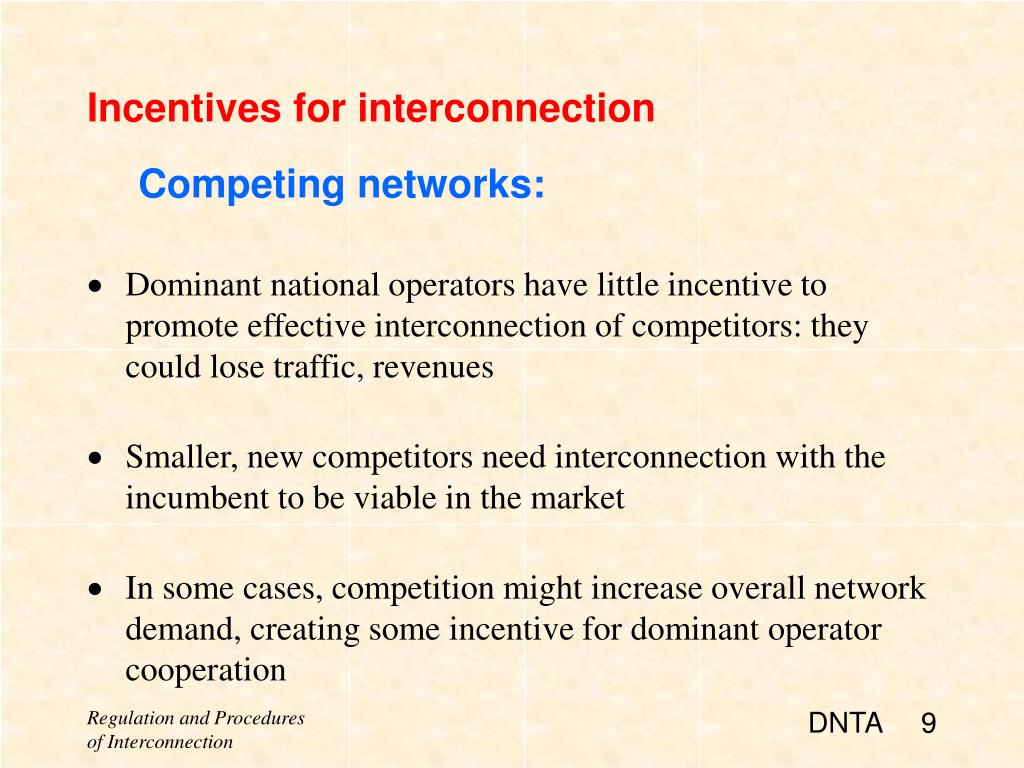 Incentives for interconnection

Competing networks:

• Dominant national operators have little incentive to promote effective interconnection of competitors: they could lose traffic, revenues

• Smaller, new competitors need interconnection with the incumbent to be viable in the market

• In some cases, competition might increase overall network demand, creating some incentive for dominant operator cooperation

Regulation and Procedures of Interconnection

DNTA 9